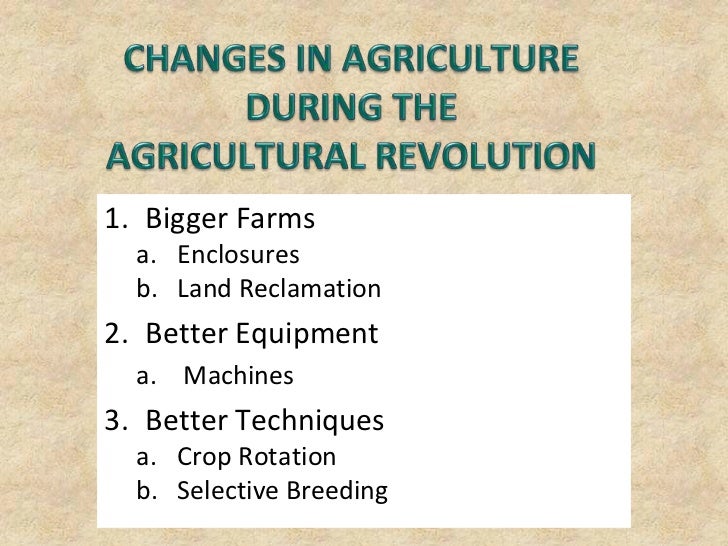 CHANGES IN AGRICULTURE DURING THE AGRICULTURAL REVOLUTION

1. Bigger Farms
a. Enclosures
b. Land Reclamation
2. Better Equipment
a. Machines
3. Better Techniques
a. Crop Rotation
b. Selective Breeding